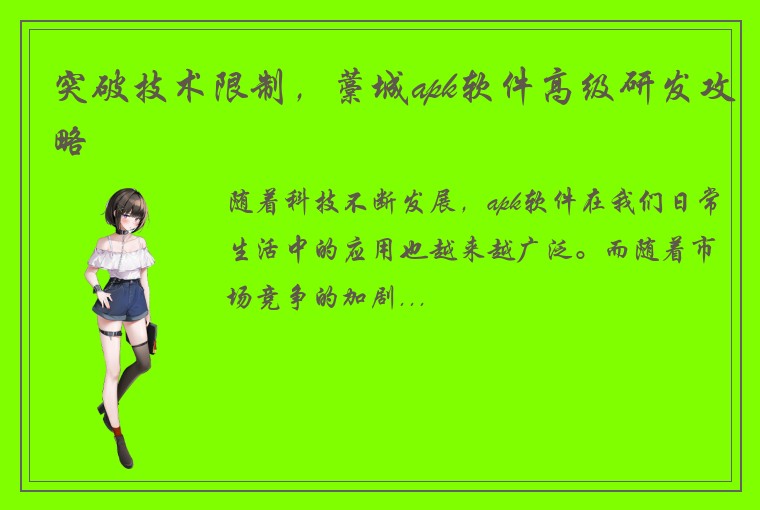 突破技术限制，藁城apk软件高级研发攻略

随着科技不断发展，apk软件在我们日常生活中的应用也越来越广泛。而随着市场竞争的加剧...